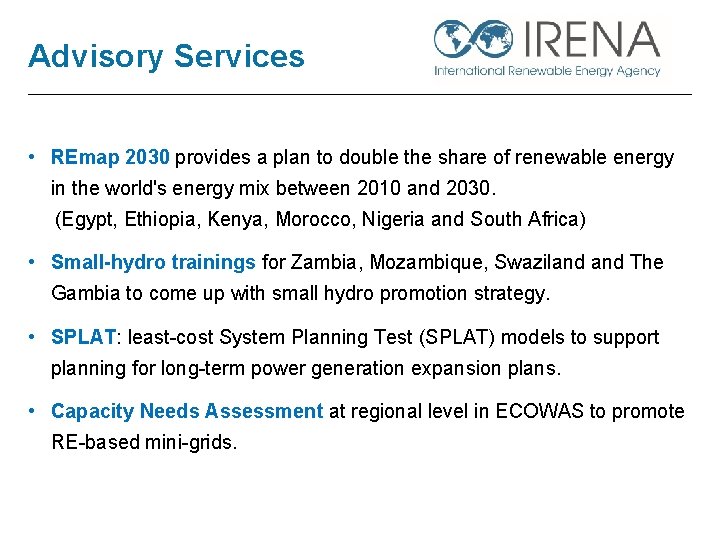 Advisory Services

IRENA
International Renewable Energy Agency

• REmap 2030 provides a plan to double the share of renewable energy in the world's energy mix between 2010 and 2030.
(Egypt, Ethiopia, Kenya, Morocco, Nigeria and South Africa)

• Small-hydro trainings for Zambia, Mozambique, Swaziland and The Gambia to come up with small hydro promotion strategy.

• SPLAT: least-cost System Planning Test (SPLAT) models to support planning for long-term power generation expansion plans.

• Capacity Needs Assessment at regional level in ECOWAS to promote RE-based mini-grids.